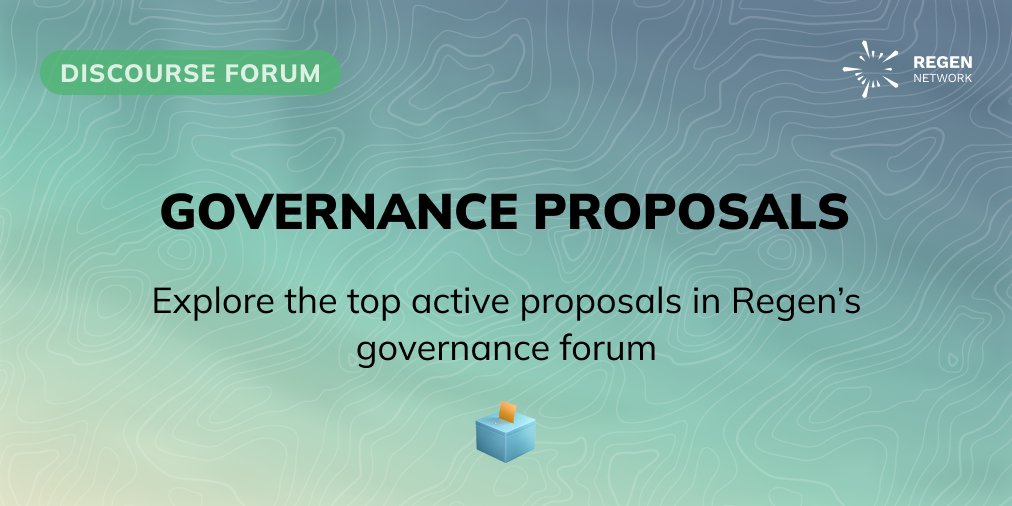 DISCOURSE FORUM

REGEN
NETWORK

GOVERNANCE PROPOSALS

Explore the top active proposals in Regen's governance forum